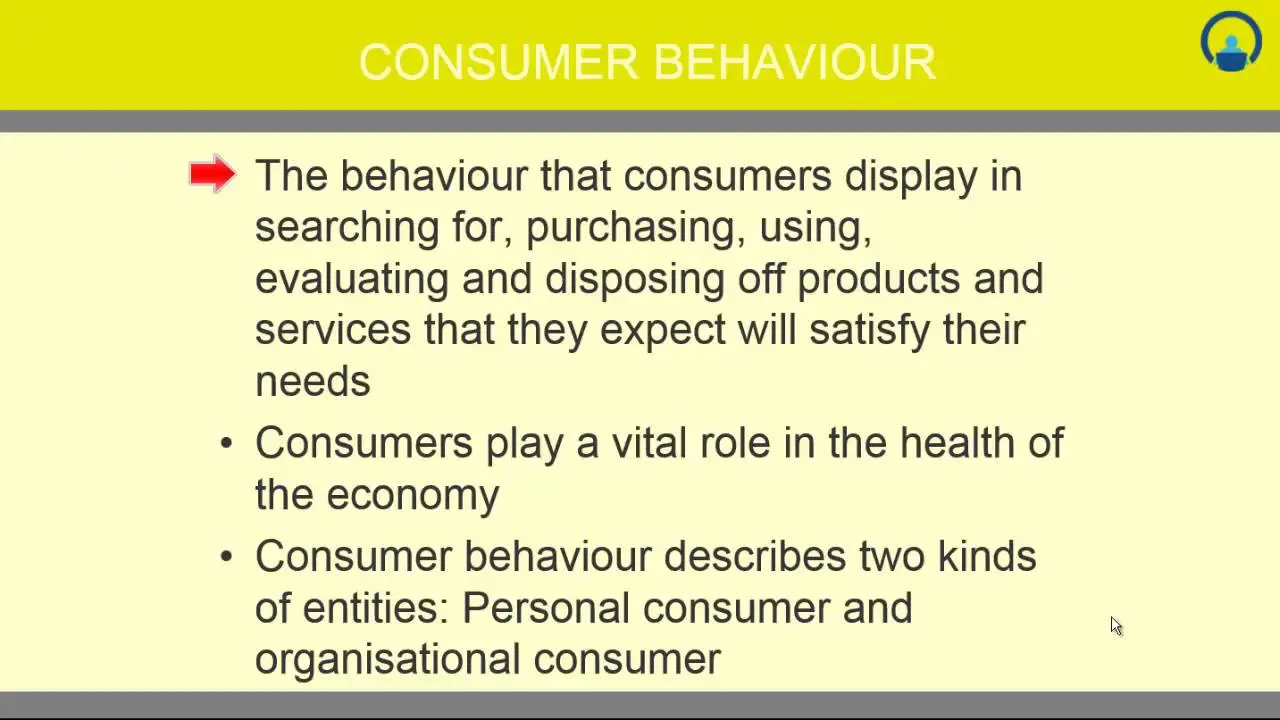 CONSUMER BEHAVIOUR

The behaviour that consumers display in searching for, purchasing, using, evaluating and disposing off products and services that they expect will satisfy their needs

• Consumers play a vital role in the health of the economy

• Consumer behaviour describes two kinds of entities: Personal consumer and organisational consumer